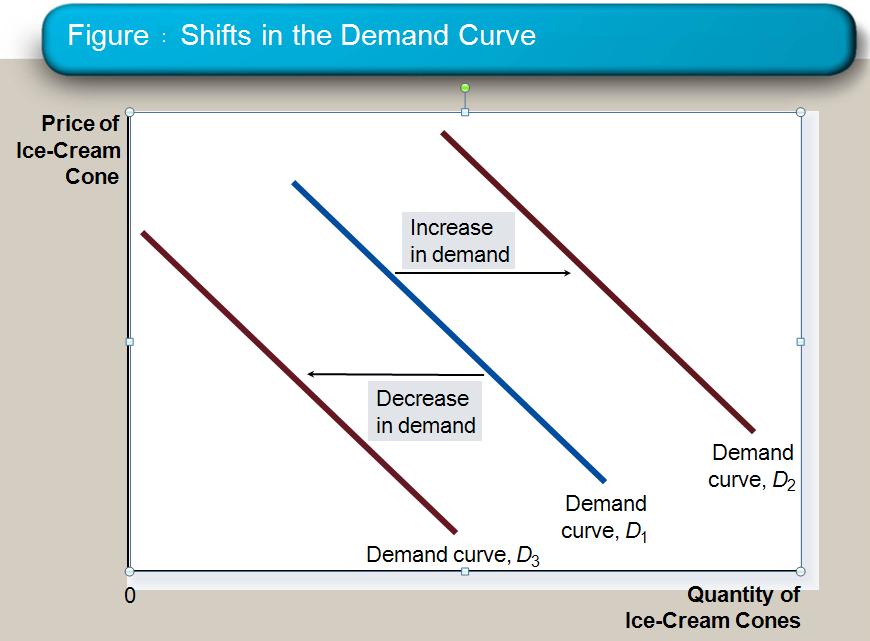 Figure : Shifts in the Demand Curve

Price of Ice-Cream Cone

Increase in demand

Decrease in demand

Demand curve, $D_2$

Demand curve, $D_1$

Demand curve, $D_3$

0

Quantity of Ice-Cream Cones